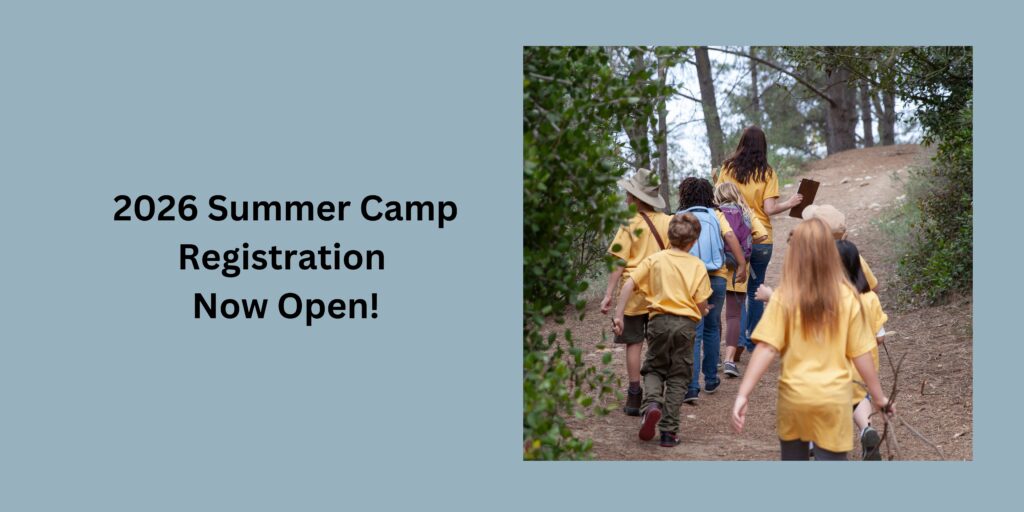 2026 Summer Camp Registration Now Open!